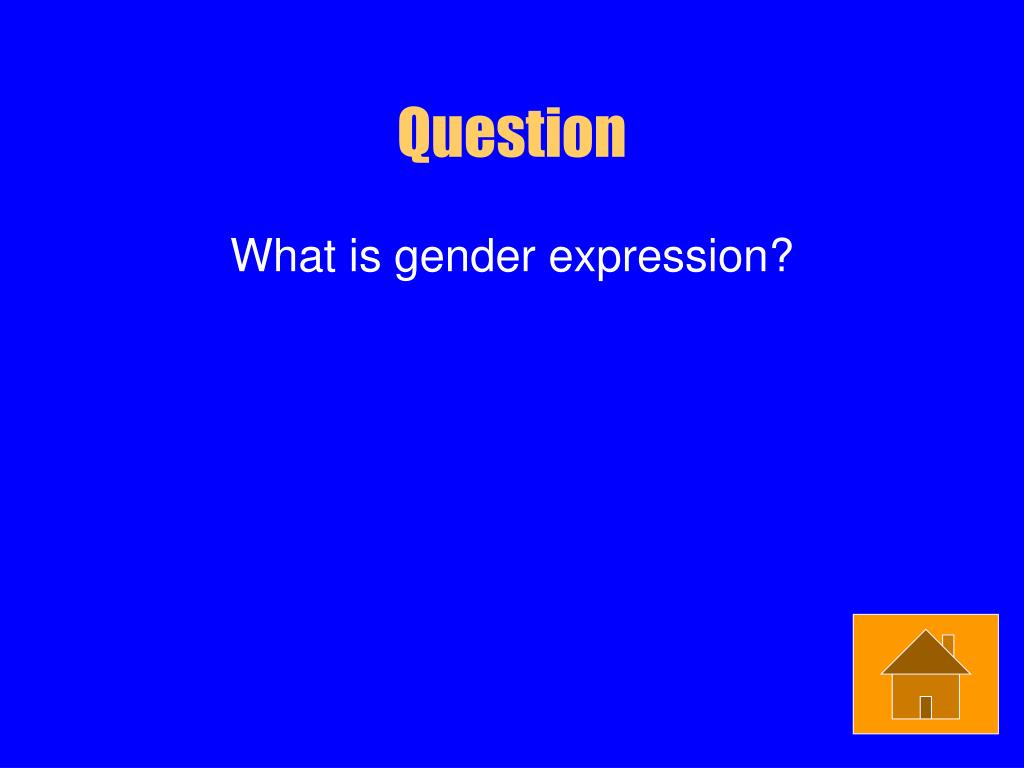 Question

What is gender expression?